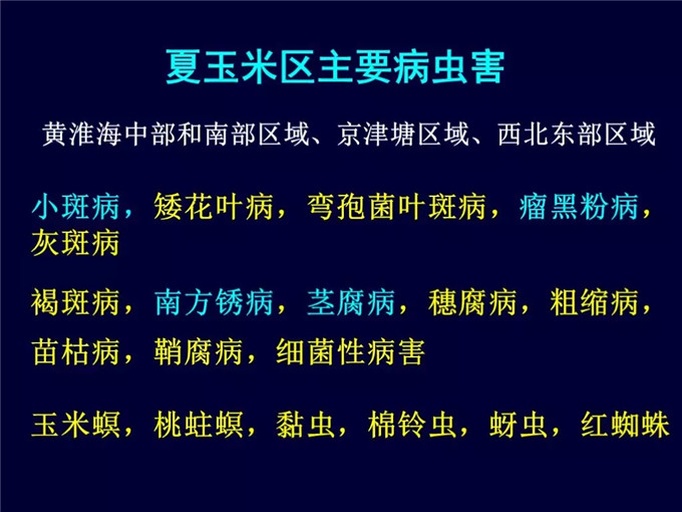 夏玉米区主要病虫害

黄淮海中部和南部区域、京津塘区域、西北东部区域

小斑病，矮花叶病，弯孢菌叶斑病，瘤黑粉病，灰斑病

褐斑病，南方锈病，茎腐病，穗腐病，粗缩病，苗枯病，鞘腐病，细菌性病害

玉米螟，桃蛀螟，黏虫，棉铃虫，蚜虫，红蜘蛛